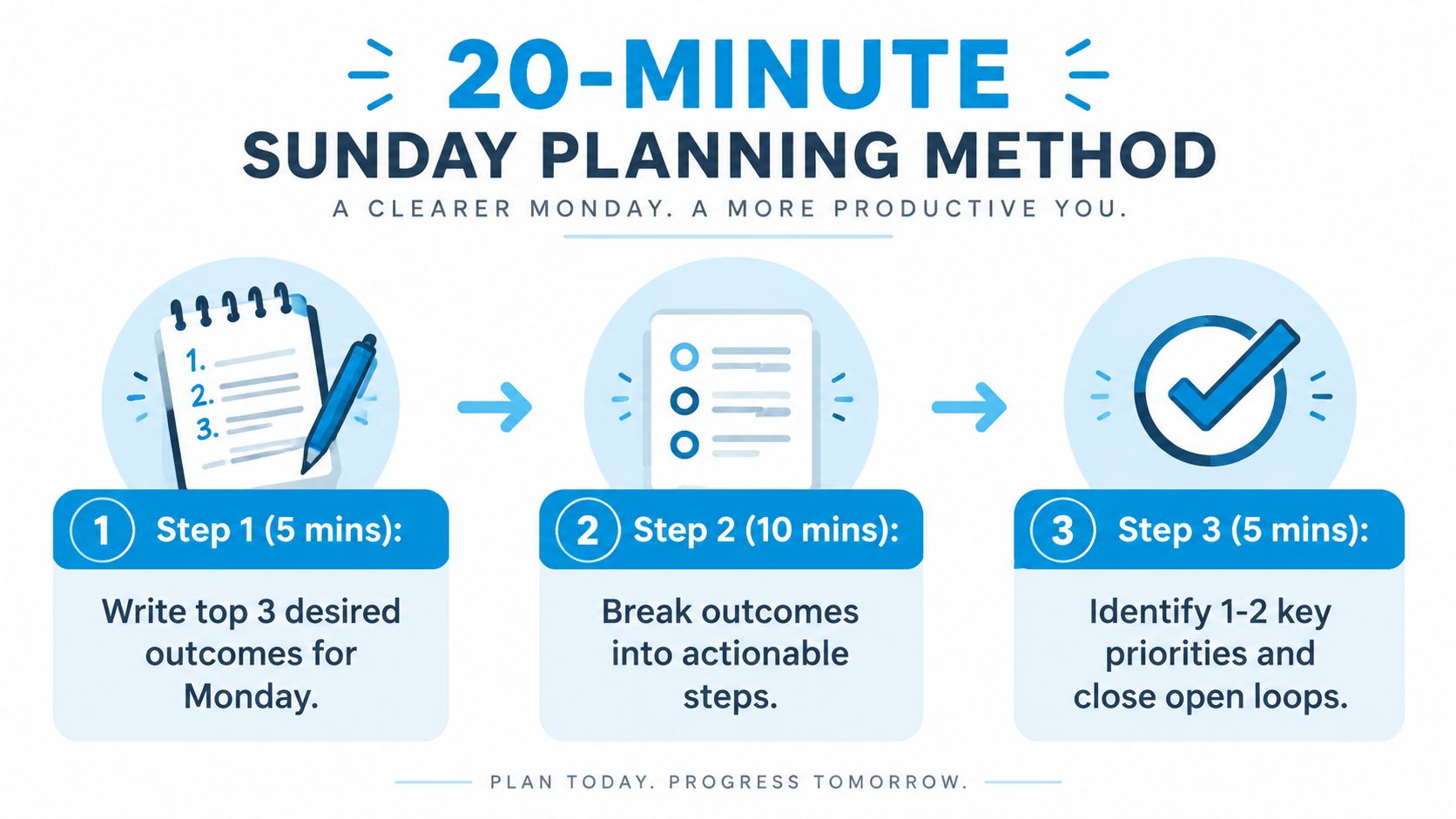 20-MINUTE
SUNDAY PLANNING METHOD
A CLEARER MONDAY. A MORE PRODUCTIVE YOU.

1.
2.
3.

1 Step 1 (5 mins):
Write top 3 desired outcomes for Monday.

2 Step 2 (10 mins):
Break outcomes into actionable steps.

3 Step 3 (5 mins):
Identify 1-2 key priorities and close open loops.

PLAN TODAY. PROGRESS TOMORROW.